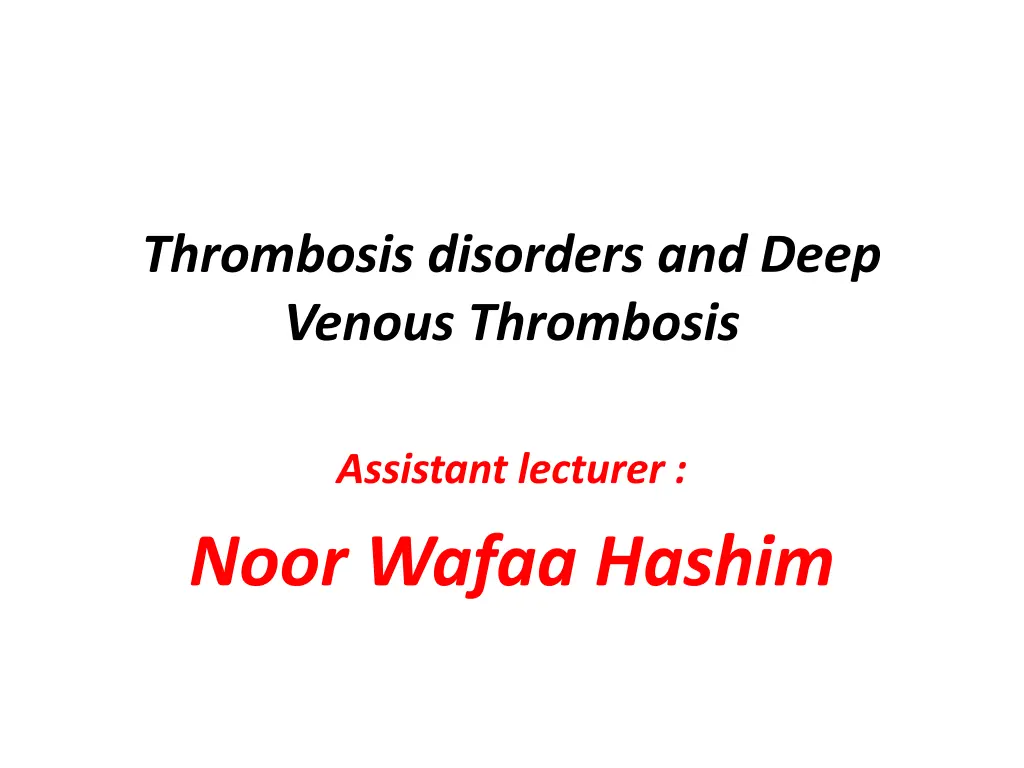 Thrombosis disorders and Deep Venous Thrombosis

Assistant lecturer :

Noor Wafaa Hashim